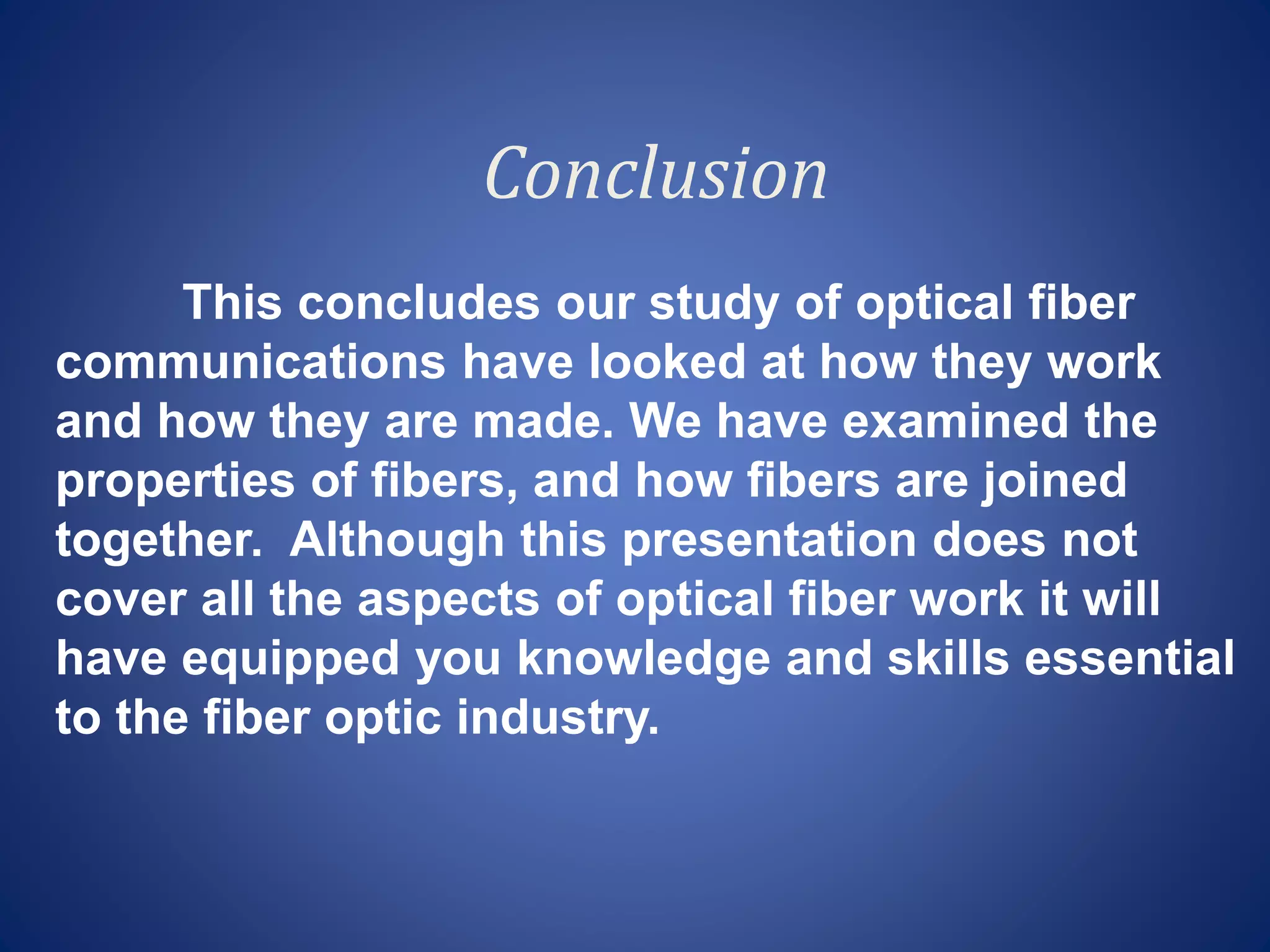 Conclusion

This concludes our study of optical fiber communications have looked at how they work and how they are made. We have examined the properties of fibers, and how fibers are joined together.  Although this presentation does not cover all the aspects of optical fiber work it will have equipped you knowledge and skills essential to the fiber optic industry.